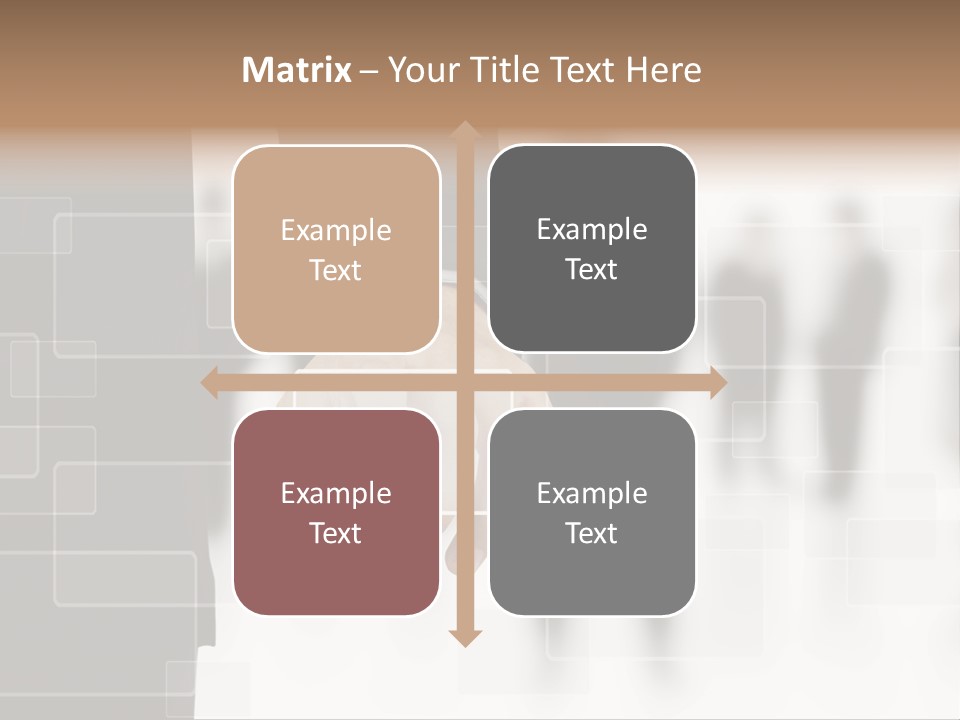 Matrix – Your Title Text Here

Example Text

Example Text

Example Text

Example Text